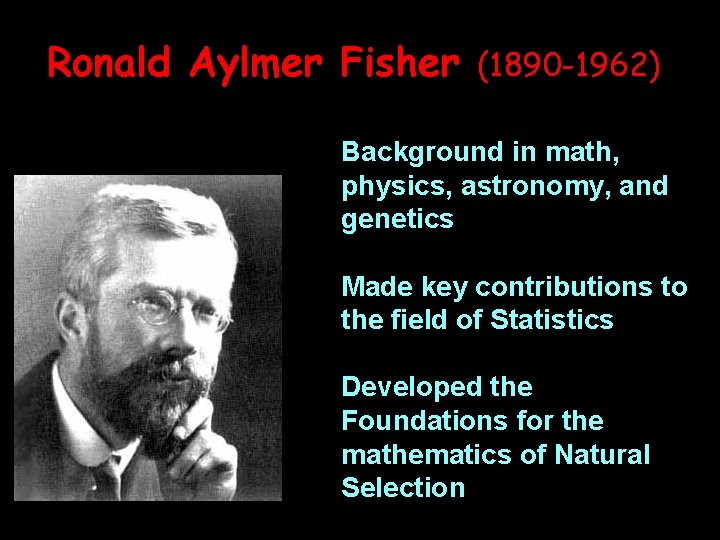 Ronald Aylmer Fisher (1890-1962)

Background in math, physics, astronomy, and genetics

Made key contributions to the field of Statistics

Developed the Foundations for the mathematics of Natural Selection